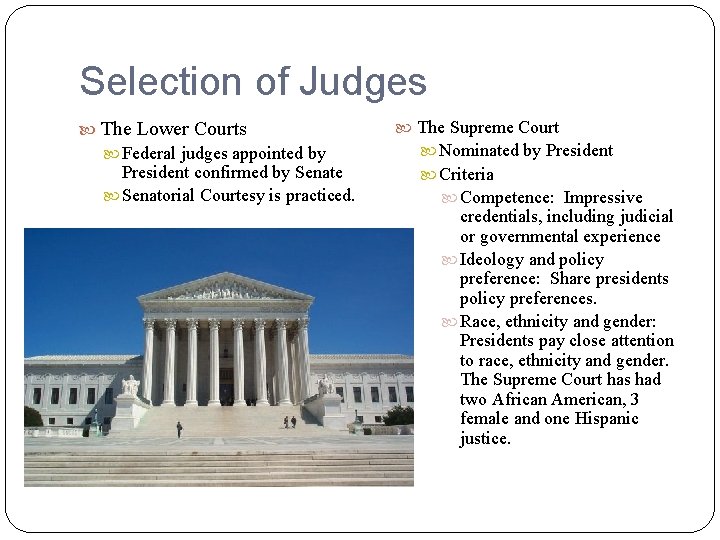 Selection of Judges

The Lower Courts

Federal judges appointed by President confirmed by Senate

Senatorial Courtesy is practiced.

The Supreme Court

Nominated by President

Criteria

Competence: Impressive credentials, including judicial or governmental experience

Ideology and policy preference: Share presidents policy preferences.

Race, ethnicity and gender: Presidents pay close attention to race, ethnicity and gender. The Supreme Court has had two African American, 3 female and one Hispanic justice.